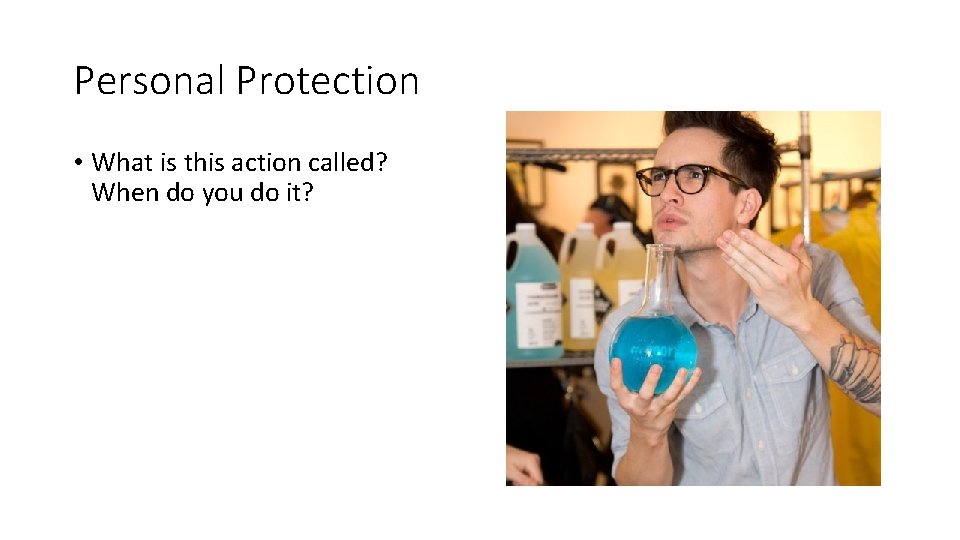 Personal Protection

• What is this action called? When do you do it?